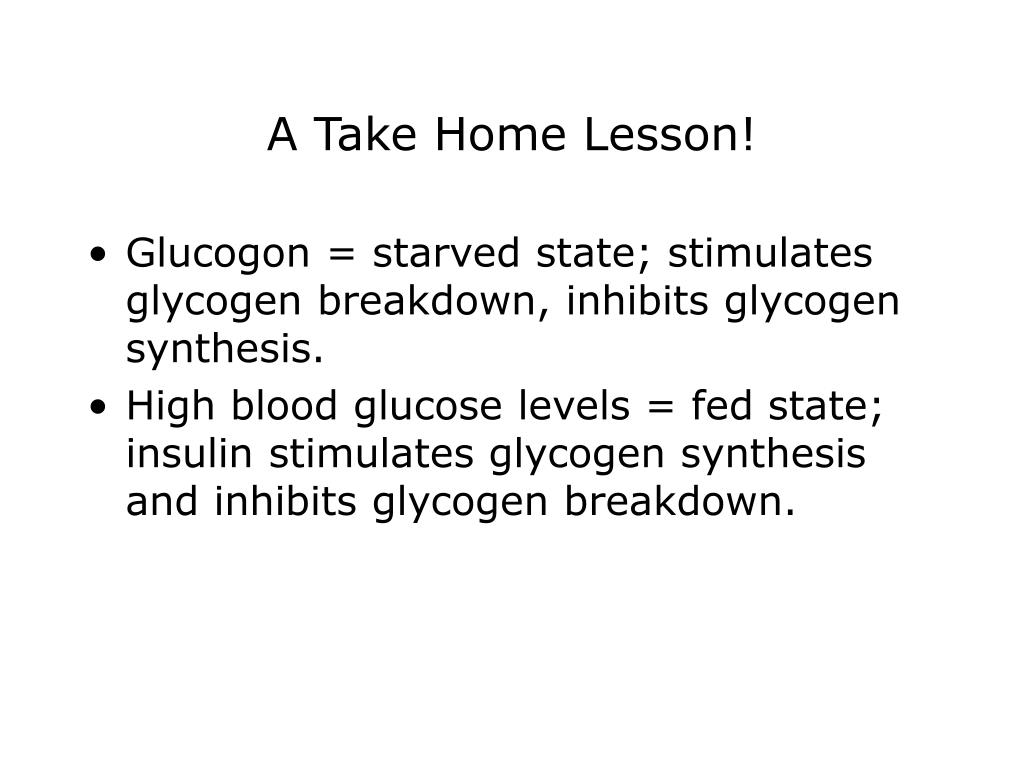 A Take Home Lesson!

• Glucogon = starved state; stimulates glycogen breakdown, inhibits glycogen synthesis.
• High blood glucose levels = fed state; insulin stimulates glycogen synthesis and inhibits glycogen breakdown.